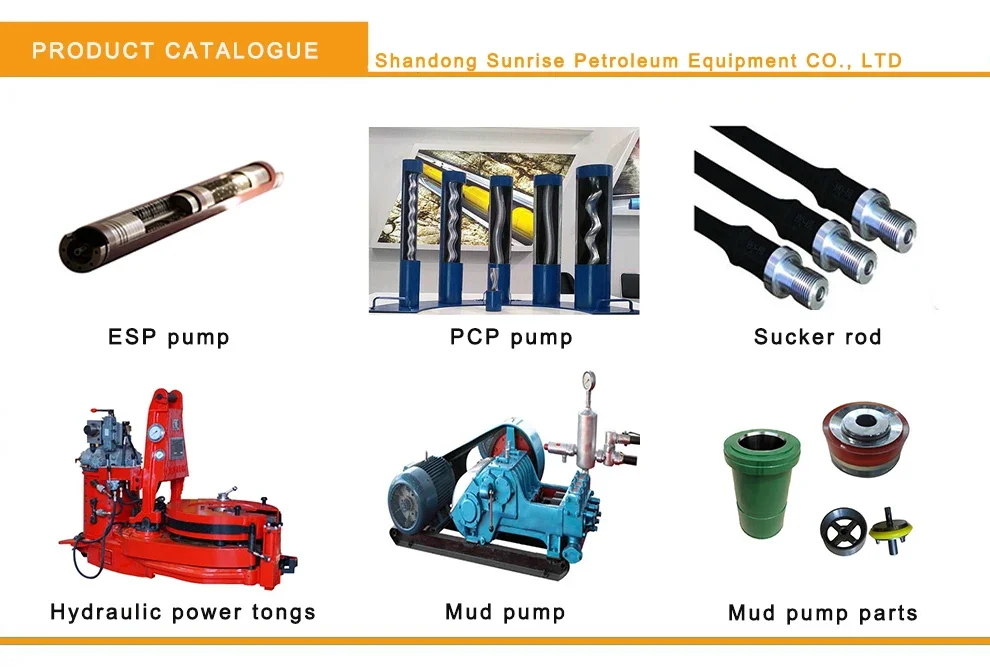 PRODUCT CATALOGUE

Shandong Sunrise Petroleum Equipment CO., LTD

ESP pump

PCP pump

Sucker rod

Hydraulic power tongs

Mud pump

Mud pump parts